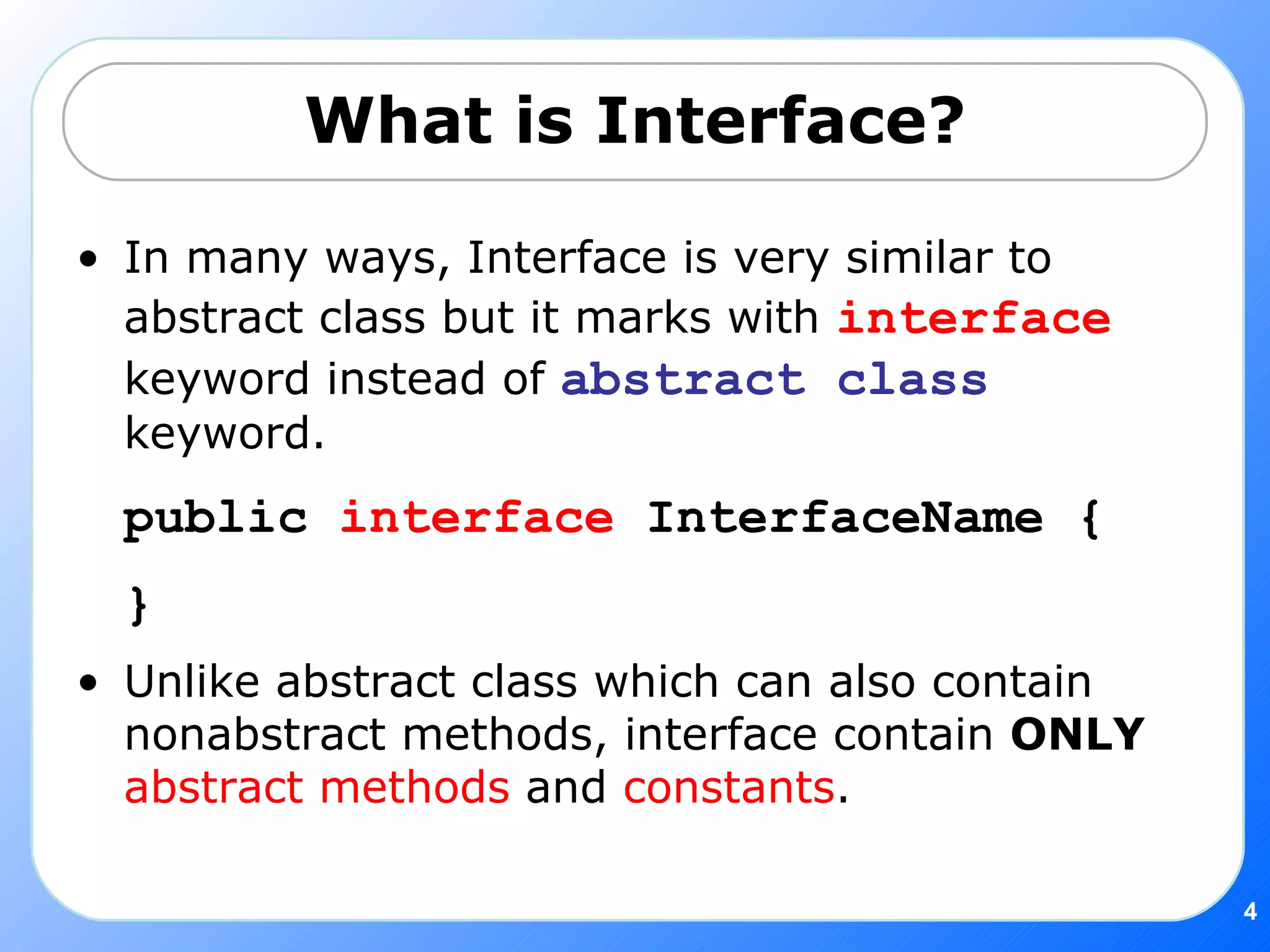 What is Interface?

• In many ways, Interface is very similar to abstract class but it marks with interface keyword instead of abstract class keyword.

public interface InterfaceName {

}

• Unlike abstract class which can also contain nonabstract methods, interface contain ONLY abstract methods and constants.

4